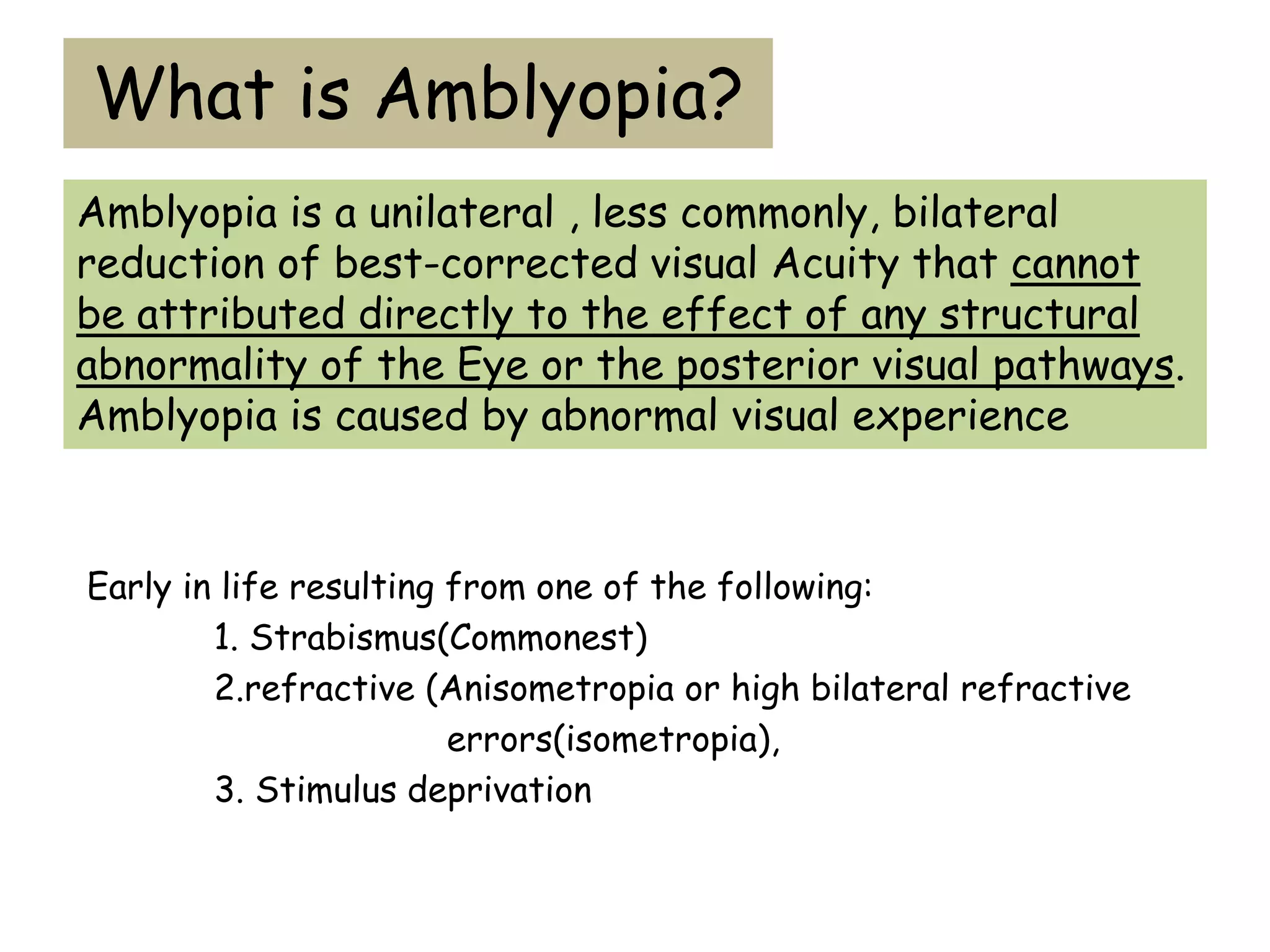 What is Amblyopia?

Amblyopia is a unilateral , less commonly, bilateral reduction of best-corrected visual Acuity that cannot be attributed directly to the effect of any structural abnormality of the Eye or the posterior visual pathways. Amblyopia is caused by abnormal visual experience

Early in life resulting from one of the following:
1. Strabismus(Commonest)
2.refractive (Anisometropia or high bilateral refractive errors(isometropia),
3. Stimulus deprivation